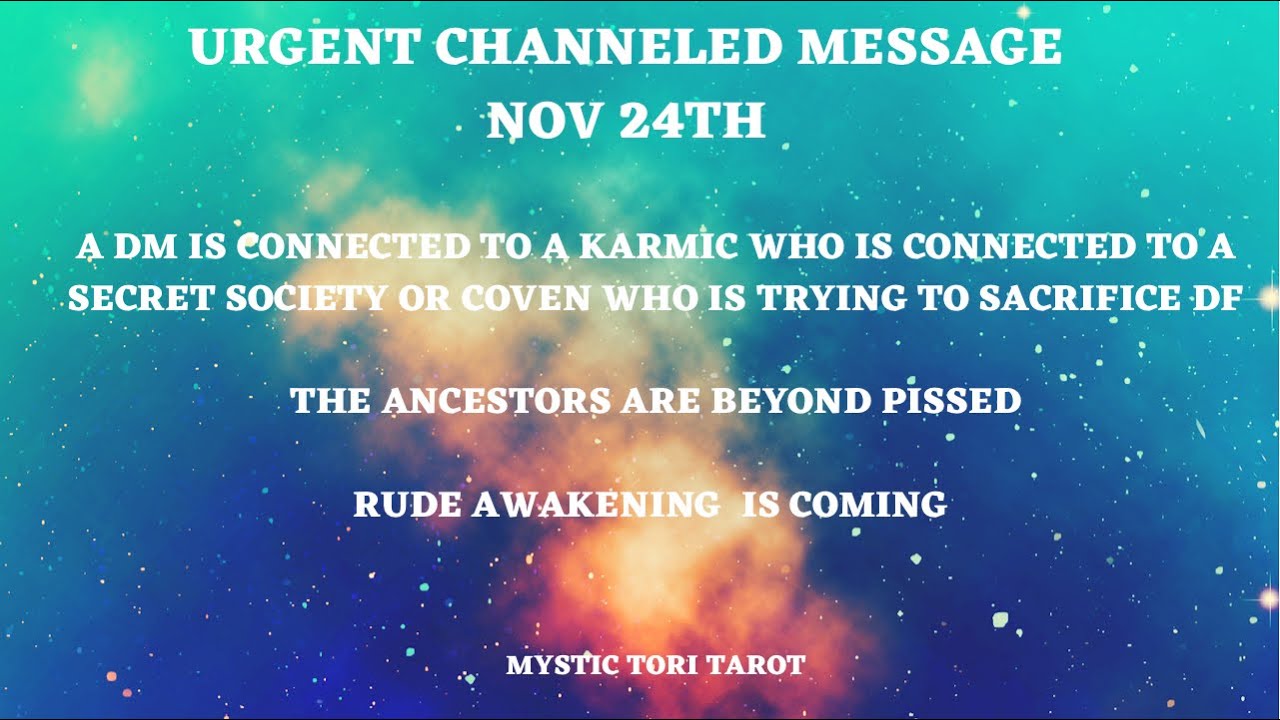 URGENT CHANNELED MESSAGE
NOV 24TH

A DM IS CONNECTED TO A KARMIC WHO IS CONNECTED TO A SECRET SOCIETY OR COVEN WHO IS TRYING TO SACRIFICE DF

THE ANCESTORS ARE BEYOND PISSED

RUDE AWAKENING IS COMING

MYSTIC TORI TAROT